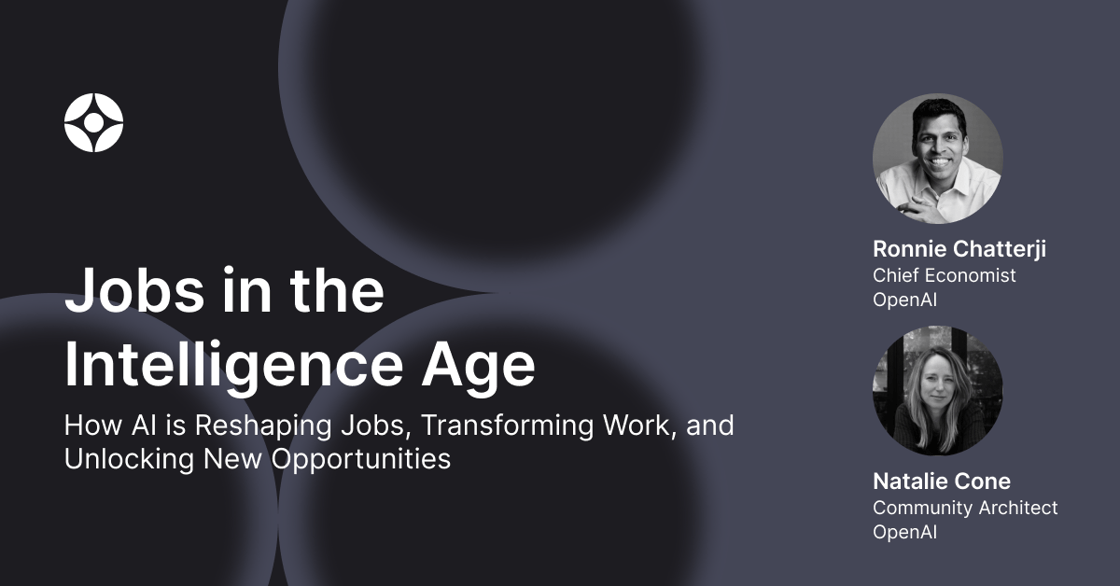 Jobs in the Intelligence Age

How AI is Reshaping Jobs, Transforming Work, and Unlocking New Opportunities

Ronnie Chatterji
Chief Economist
OpenAI

Natalie Cone
Community Architect
OpenAI